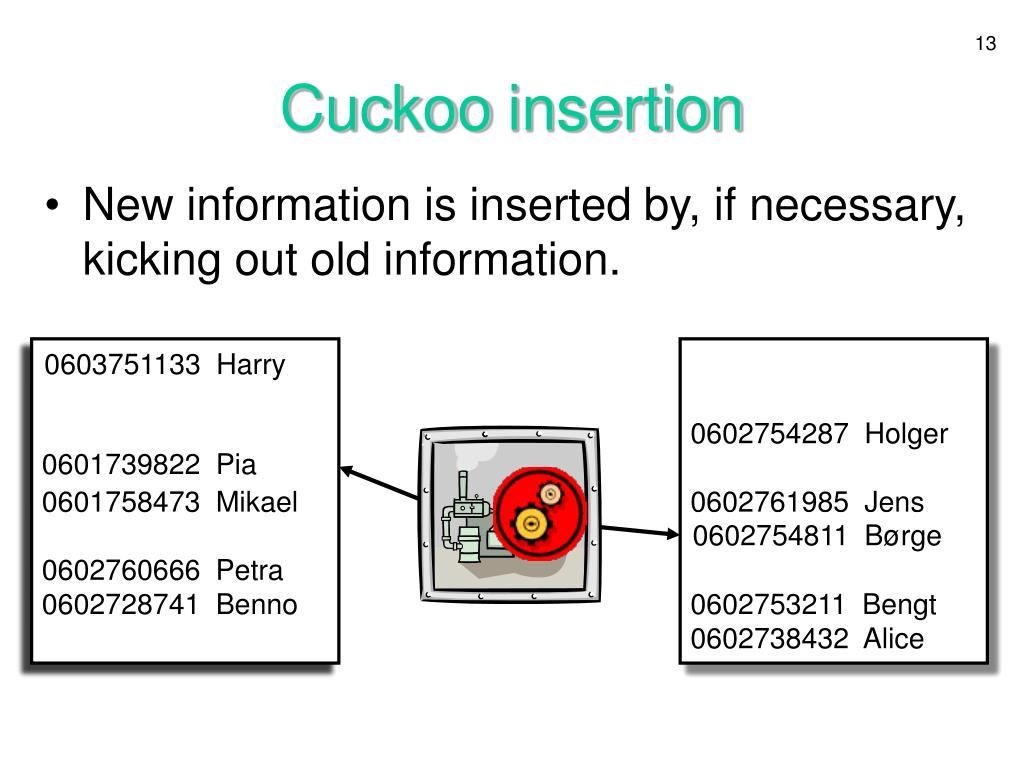 13

Cuckoo insertion

• New information is inserted by, if necessary, kicking out old information.

0603751133 Harry

0601739822 Pia
0601758473 Mikael

0602760666 Petra
0602728741 Benno

0602754287 Holger

0602761985 Jens
0602754811 Børge

0602753211 Bengt
0602738432 Alice